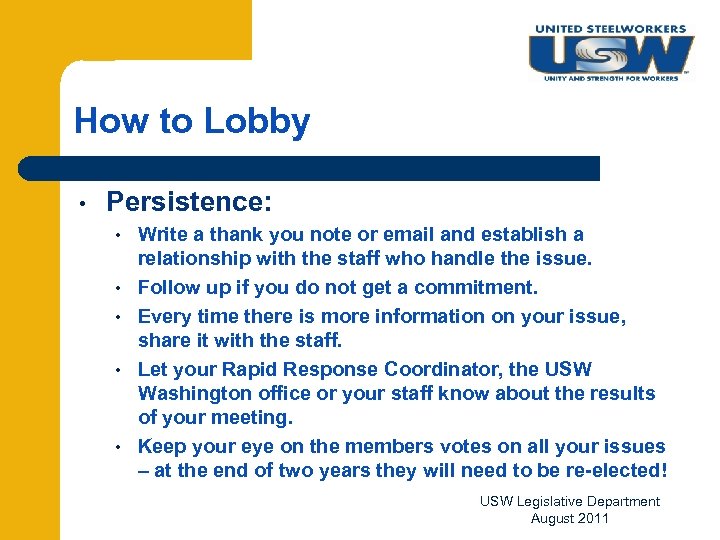 UNITED STEELWORKERS
USW
UNITY AND STRENGTH FOR WORKERS

How to Lobby

• Persistence:
• Write a thank you note or email and establish a relationship with the staff who handle the issue.
• Follow up if you do not get a commitment.
• Every time there is more information on your issue, share it with the staff.
• Let your Rapid Response Coordinator, the USW Washington office or your staff know about the results of your meeting.
• Keep your eye on the members votes on all your issues – at the end of two years they will need to be re-elected!

USW Legislative Department
August 2011